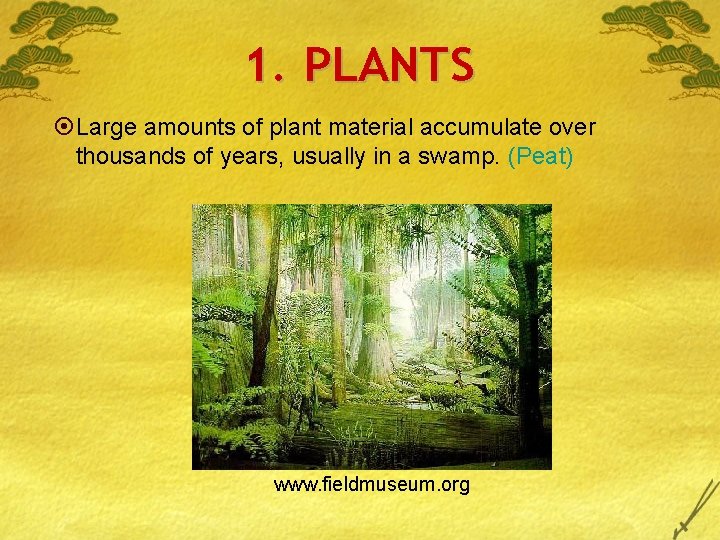 1. PLANTS

Large amounts of plant material accumulate over thousands of years, usually in a swamp. (Peat)

www.fieldmuseum.org